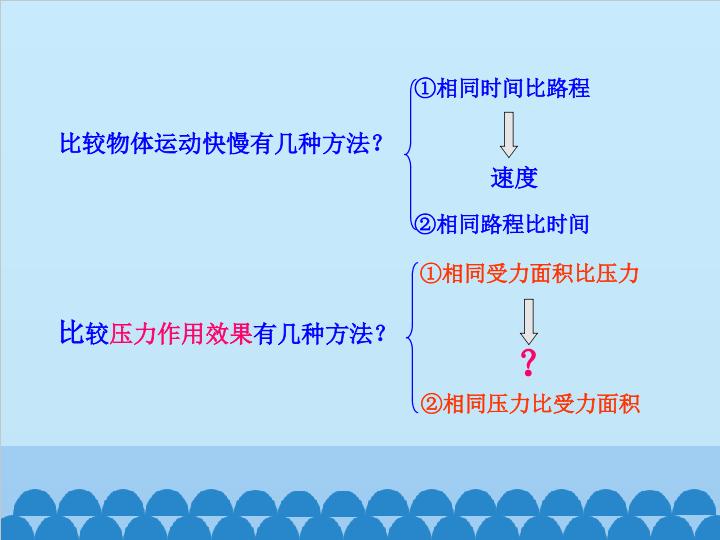 比较物体运动快慢有几种方法？

①相同时间比路程

速度

②相同路程比时间

比较压力作用效果有几种方法？

①相同受力面积比压力

？

②相同压力比受力面积